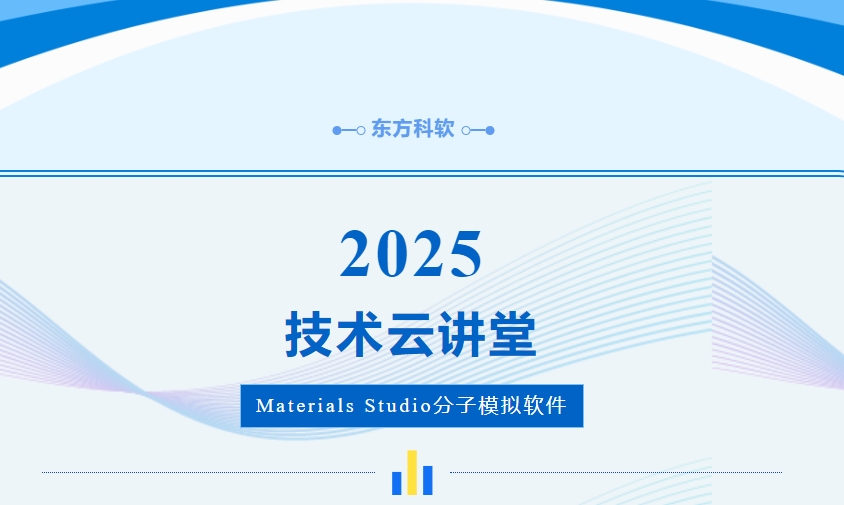 东方科软

2025

技术云讲堂

Materials Studio分子模拟软件